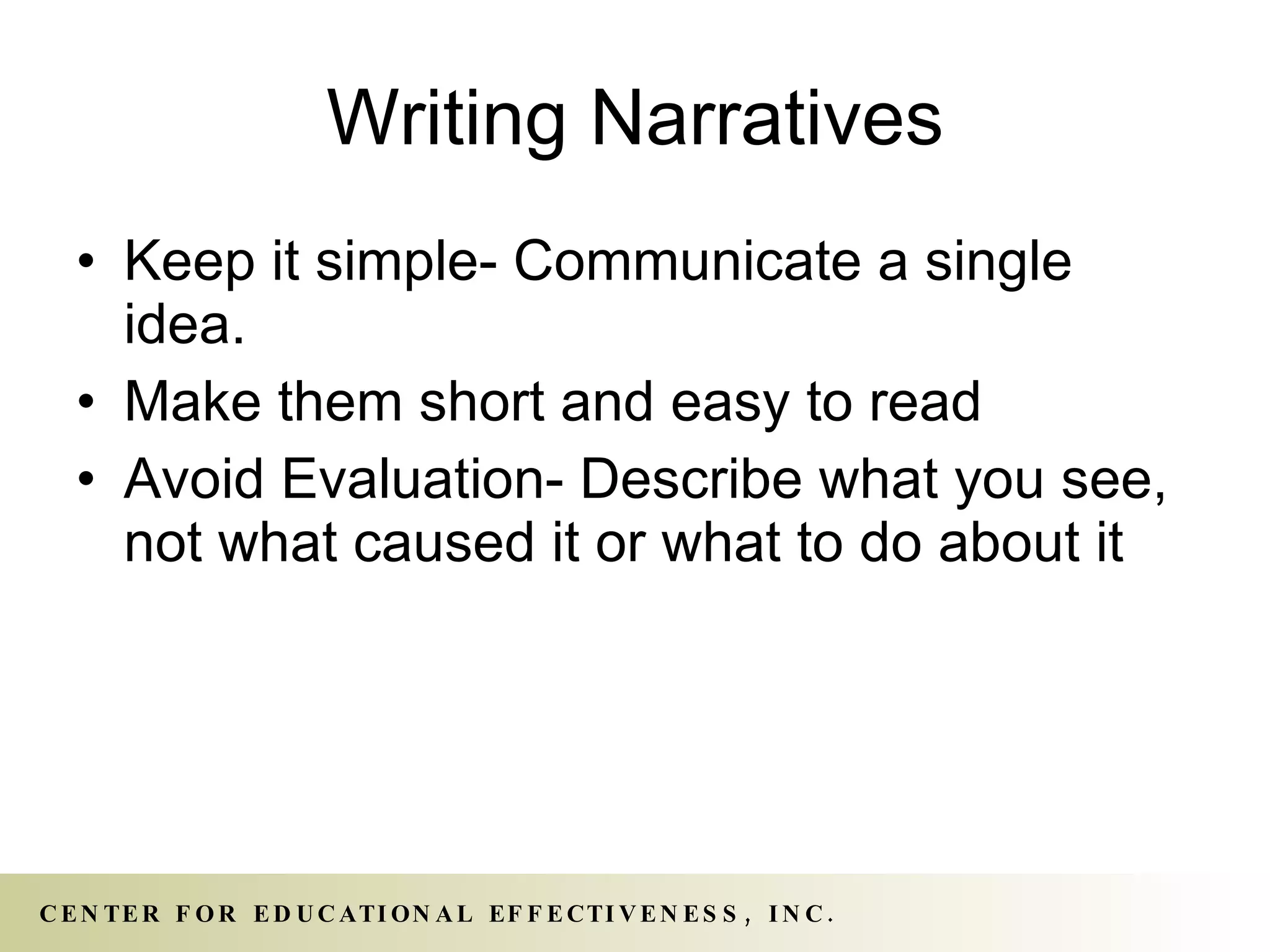 Writing Narratives

• Keep it simple- Communicate a single idea.
• Make them short and easy to read
• Avoid Evaluation- Describe what you see, not what caused it or what to do about it

CENTER FOR EDUCATIONAL EFFECTIVENESS, INC.